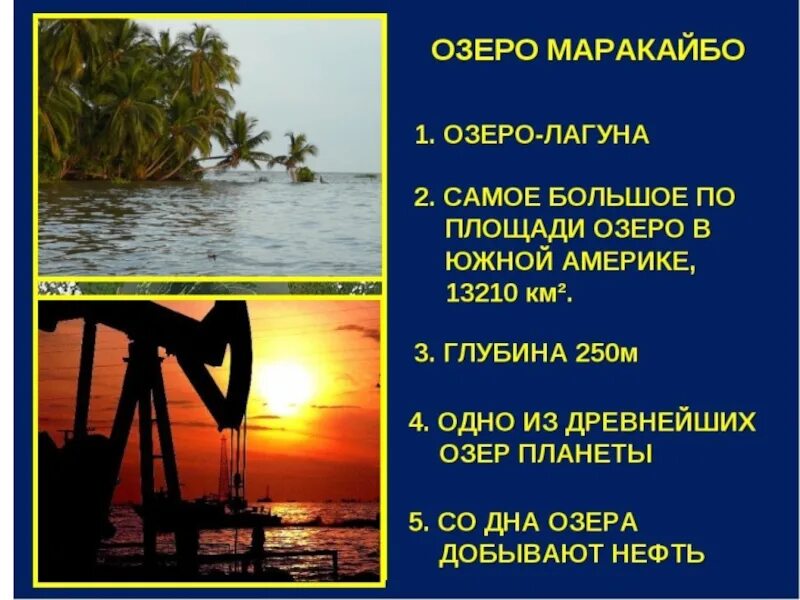 ОЗЕРО МАРАКАЙБО

1. ОЗЕРО-ЛАГУНА

2. САМОЕ БОЛЬШОЕ ПО ПЛОЩАДИ ОЗЕРО В ЮЖНОЙ АМЕРИКЕ, 13210 км².

3. ГЛУБИНА 250м

4. ОДНО ИЗ ДРЕВНЕЙШИХ ОЗЕР ПЛАНЕТЫ

5. СО ДНА ОЗЕРА ДОБЫВАЮТ НЕФТЬ